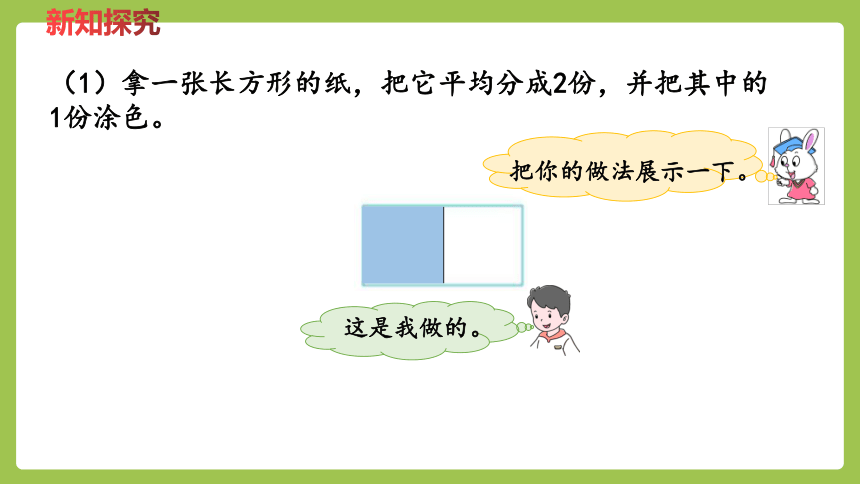 新知探究

（1）拿一张长方形的纸，把它平均分成2份，并把其中的1份涂色。

把你的做法展示一下。

这是我做的。